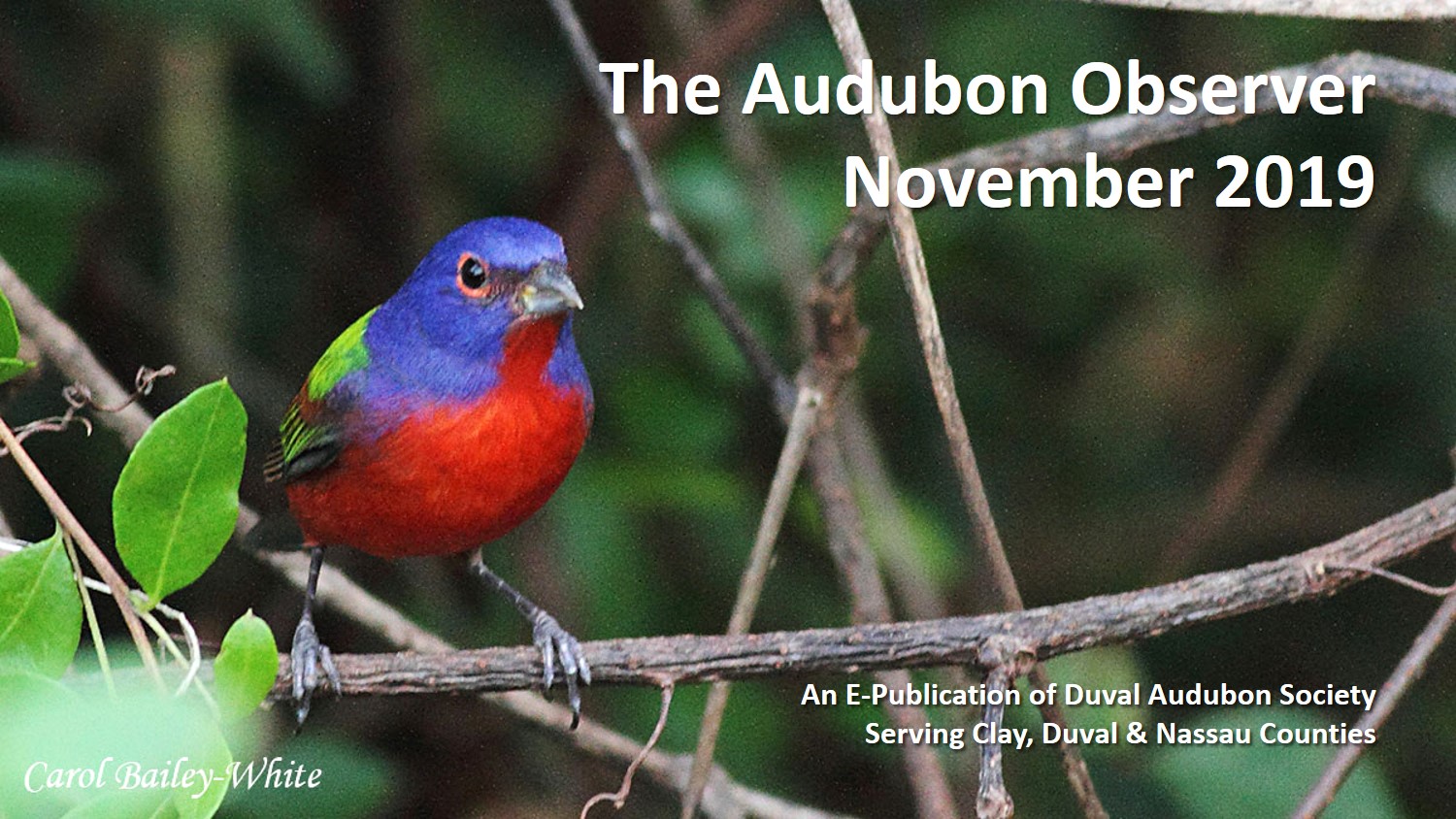 The Audubon Observer
November 2019

An E-Publication of Duval Audubon Society
Serving Clay, Duval & Nassau Counties

Carol Bailey-White